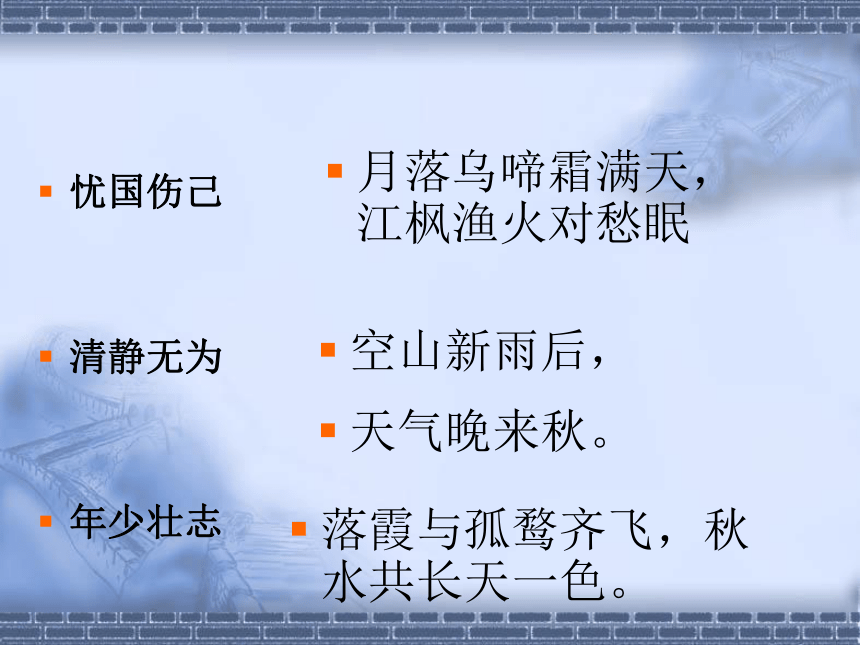 忧国伤己

月落乌啼霜满天，江枫渔火对愁眠

清静无为

空山新雨后，

天气晚来秋。

年少壮志

落霞与孤鹜齐飞，秋水共长天一色。